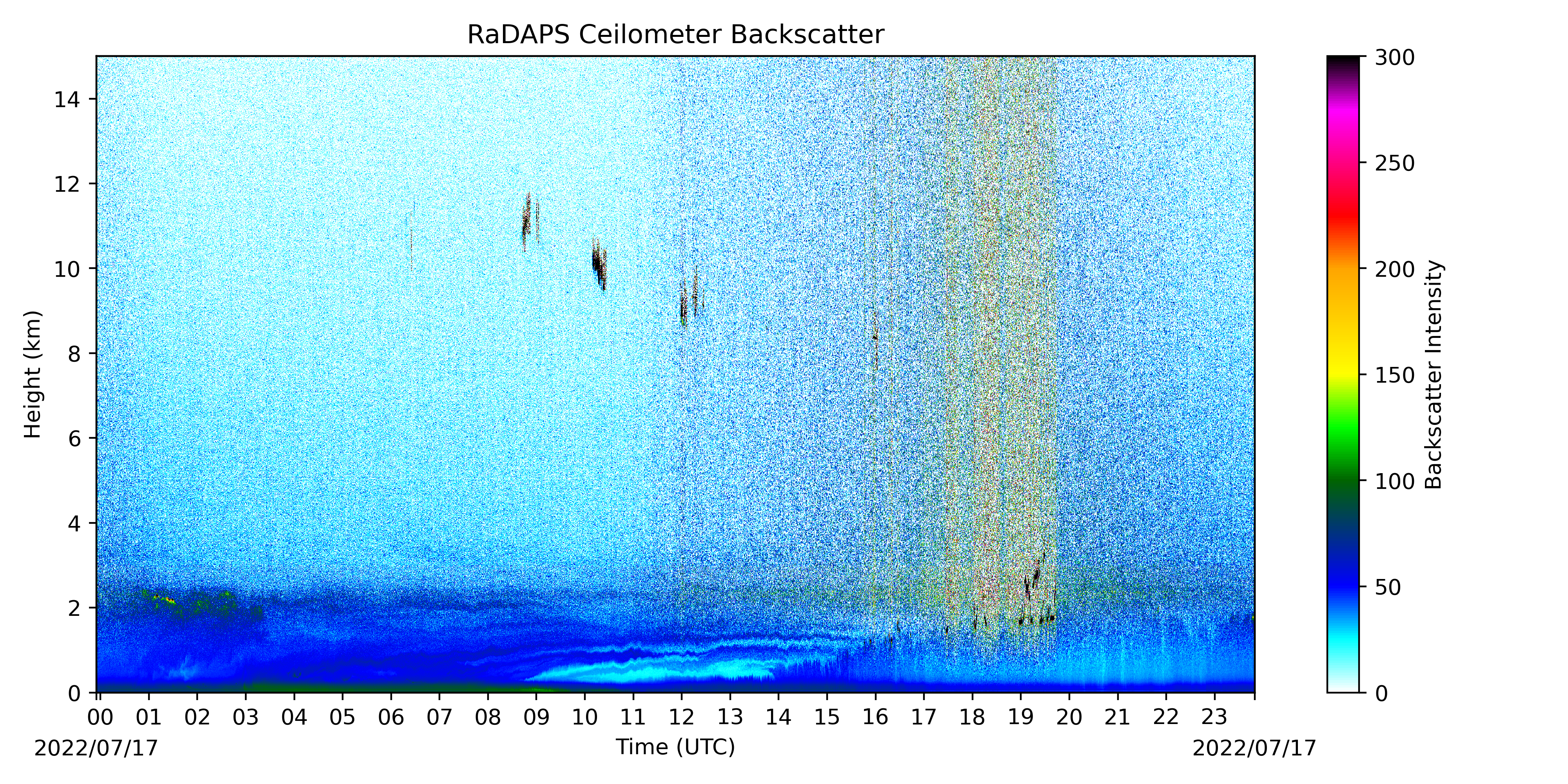 RaDAPS Ceilometer Backscatter

Height (km)

14
12
10
8
6
4
2
0

00 01 02 03 04 05 06 07 08 09 10 11 12 13 14 15 16 17 18 19 20 21 22 23

2022/07/17

Time (UTC)

2022/07/17

300
250
200
150
100
50
0

Backscatter Intensity